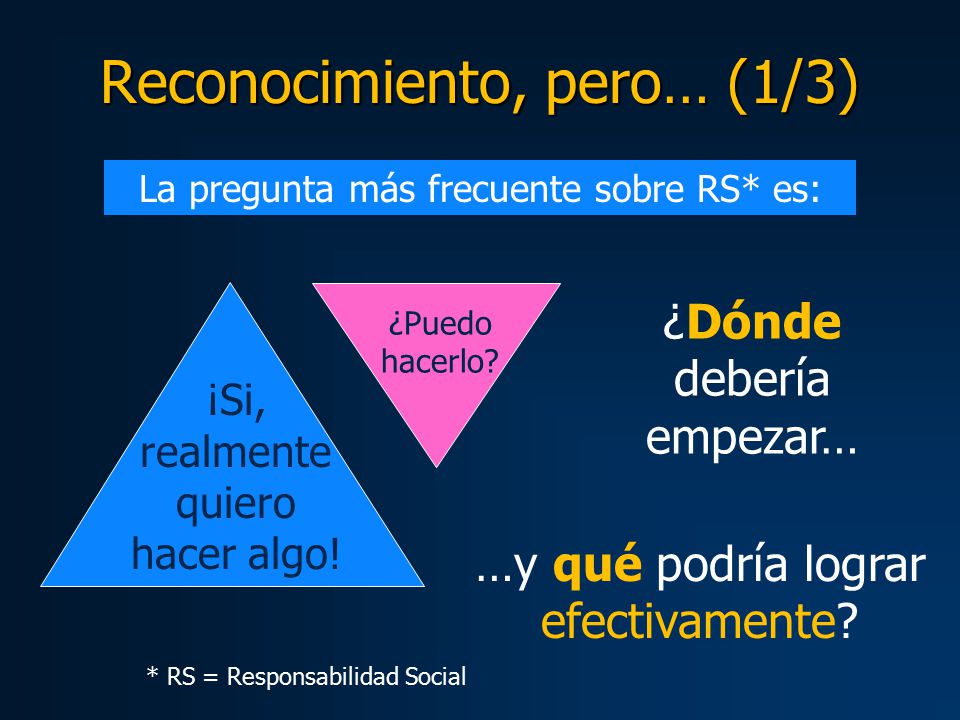 Reconocimiento, pero… (1/3)

La pregunta más frecuente sobre RS* es:

¡Si, realmente quiero hacer algo!

¿Puedo hacerlo?

¿Dónde debería empezar…

…y qué podría lograr efectivamente?

* RS = Responsabilidad Social